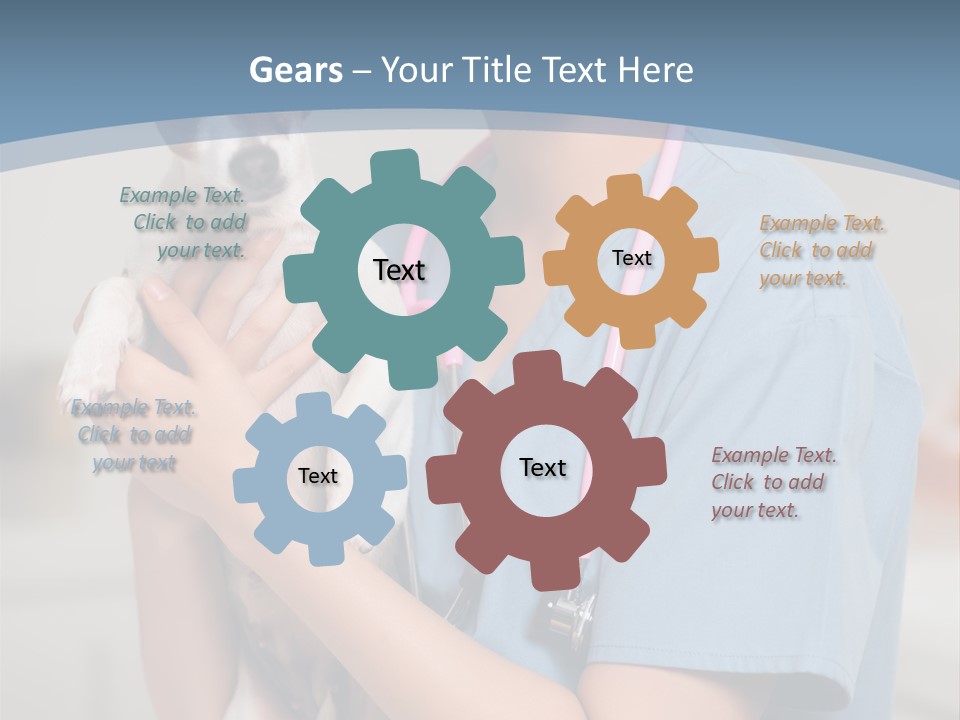 Gears – Your Title Text Here

Example Text. Click to add your text.

Text

Text

Example Text. Click to add your text.

Example Text. Click to add your text

Text

Text

Example Text. Click to add your text.